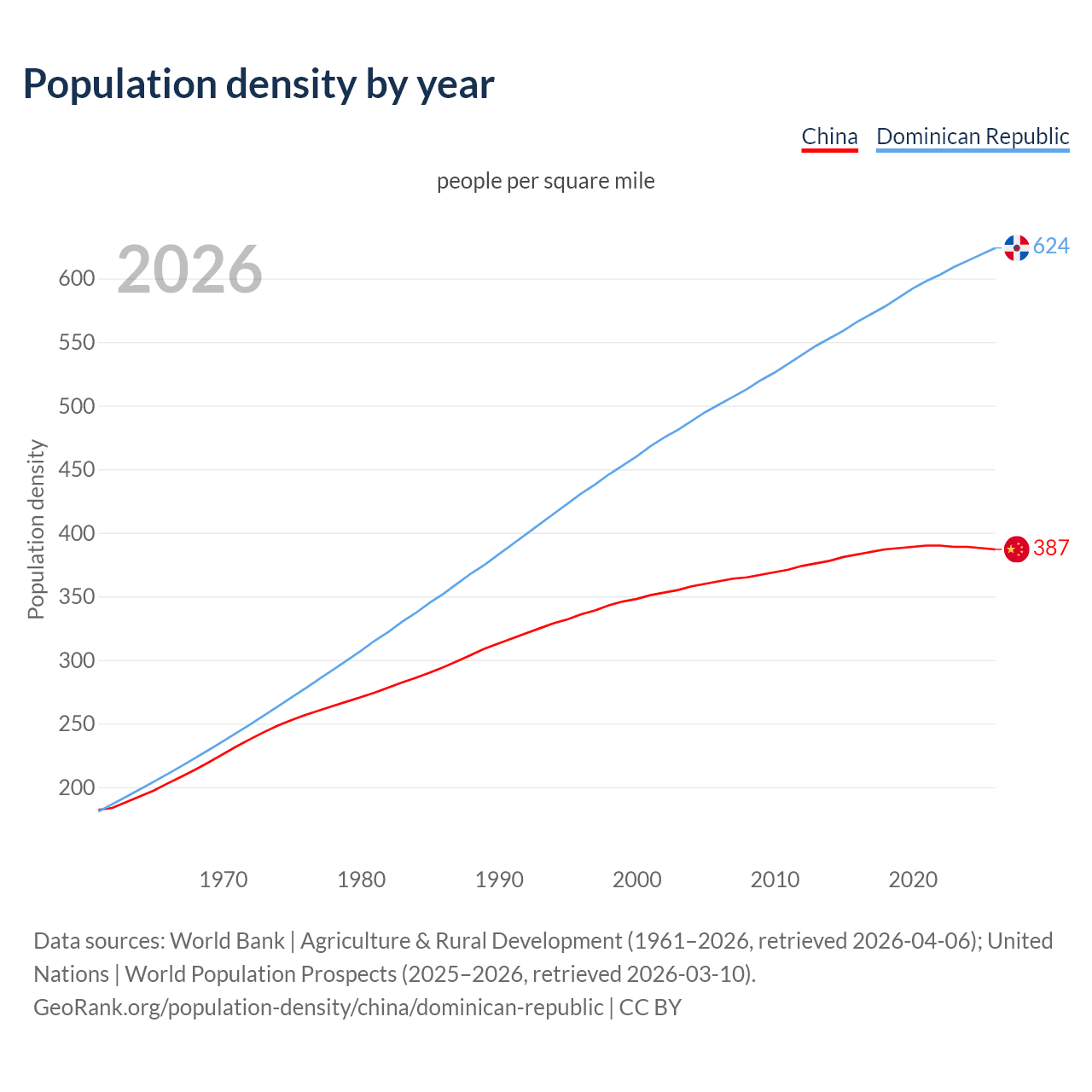 Population density by year

China Dominican Republic

people per square mile

2026

Population density

600
550
500
450
400
350
300
250
200

624
387

1970 1980 1990 2000 2010 2020

Data sources: World Bank | Agriculture & Rural Development (1961–2026, retrieved 2026-04-06); United Nations | World Population Prospects (2025–2026, retrieved 2026-03-10).
GeoRank.org/population-density/china/dominican-republic | CC BY